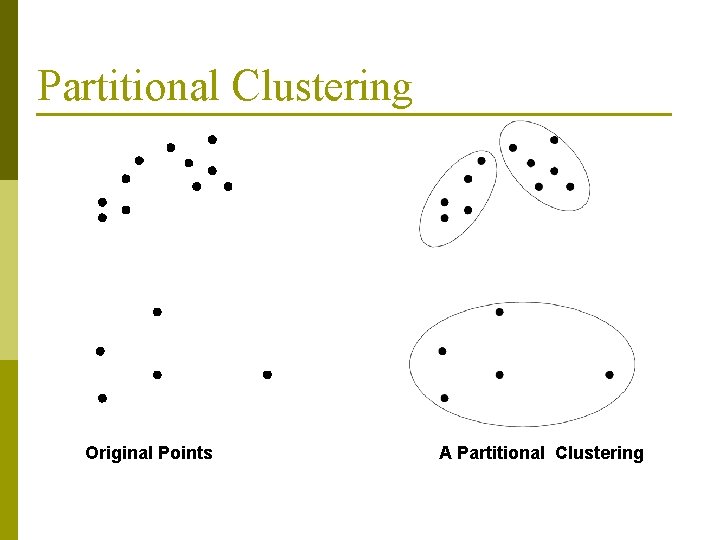 Partitional Clustering

Original Points

A Partitional Clustering